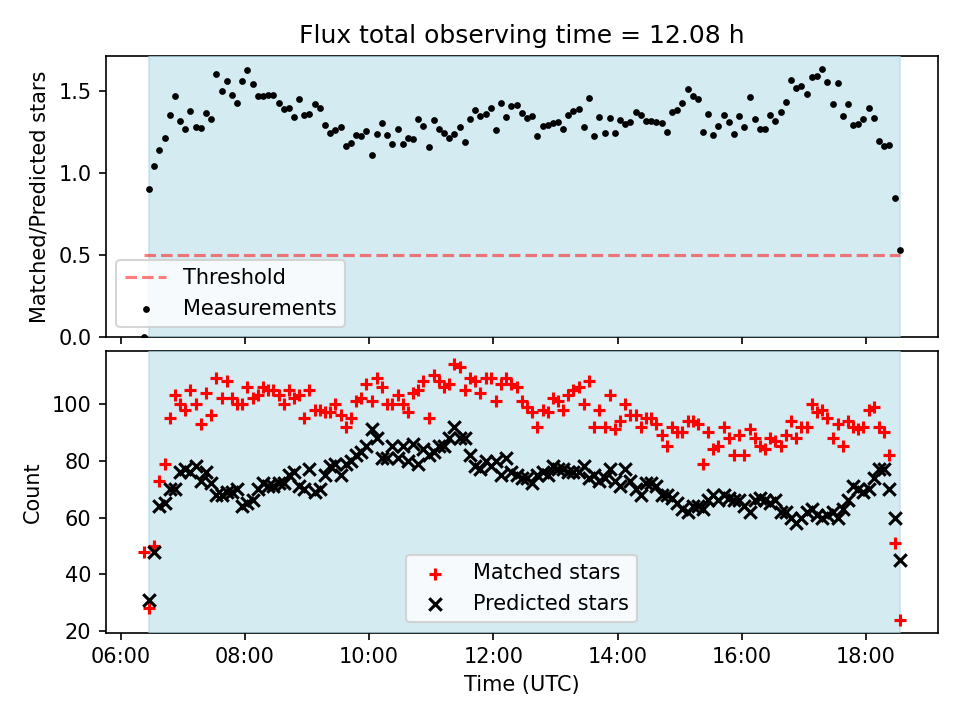 Flux total observing time = 12.08 h

Matched/Predicted stars

1.5
1.0
0.5
0.0

Threshold
Measurements

Count

100
80
60
40
20

Matched stars
Predicted stars

06:00 08:00 10:00 12:00 14:00 16:00 18:00
Time (UTC)